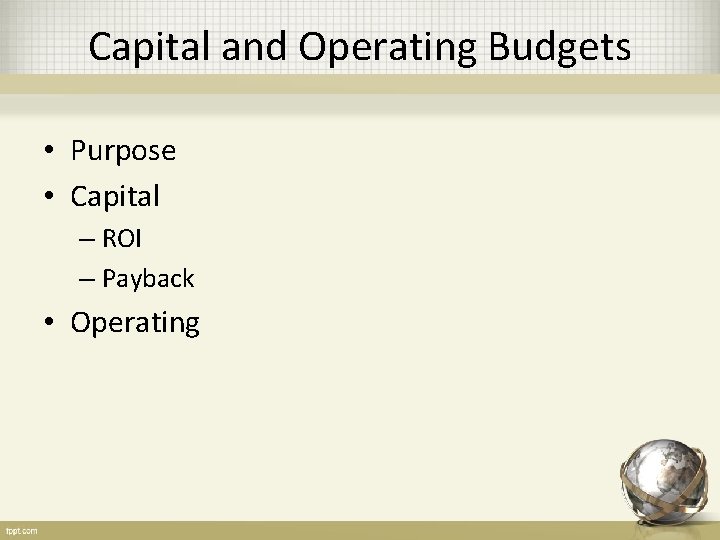 Capital and Operating Budgets

• Purpose
• Capital
– ROI
– Payback
• Operating

fppt.com